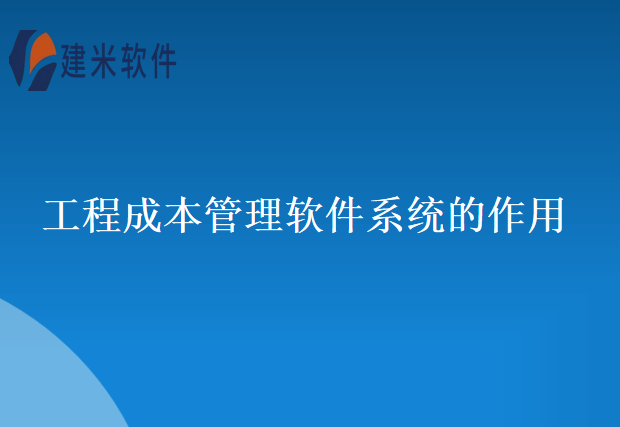 建米软件

工程成本管理软件系统的作用